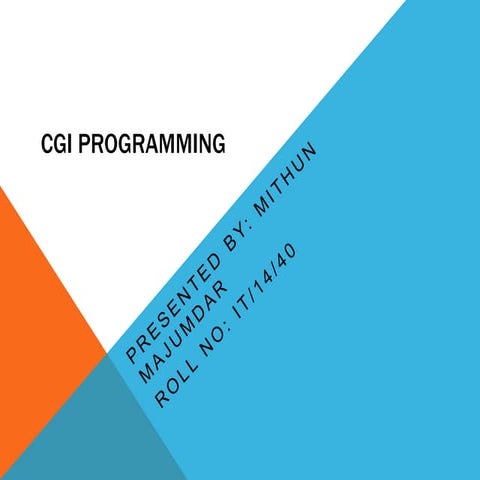 CGI PROGRAMMING

PRESENTED BY: MITHUN MAJUMDAR
ROLL NO: IT/14/40